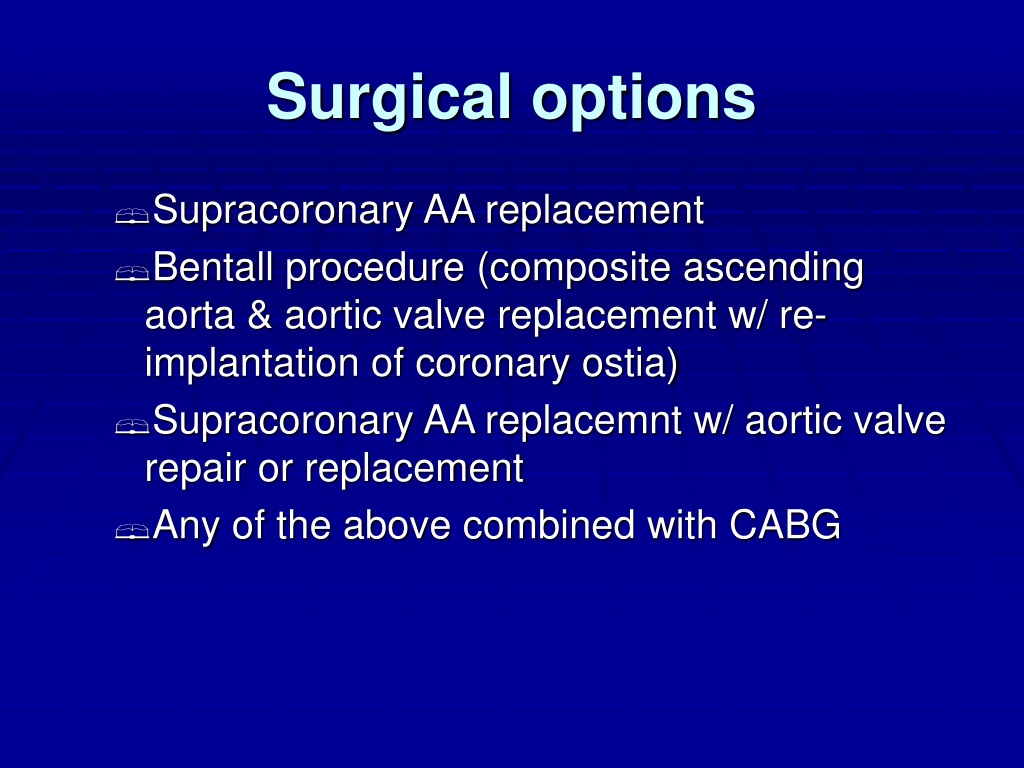 Surgical options

Supracoronary AA replacement
Bentall procedure (composite ascending aorta & aortic valve replacement w/ re-implantation of coronary ostia)
Supracoronary AA replacemnt w/ aortic valve repair or replacement
Any of the above combined with CABG